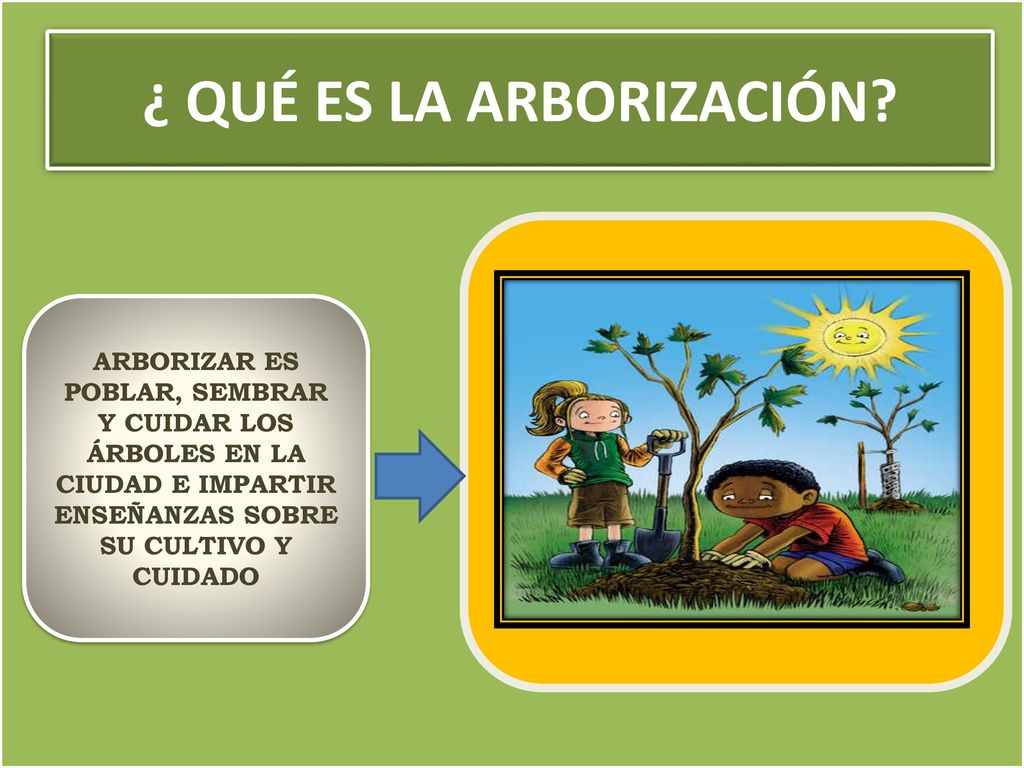 ¿ QUÉ ES LA ARBORIZACIÓN?

ARBORIZAR ES POBLAR, SEMBRAR Y CUIDAR LOS ÁRBOLES EN LA CIUDAD E IMPARTIR ENSEÑANZAS SOBRE SU CULTIVO Y CUIDADO